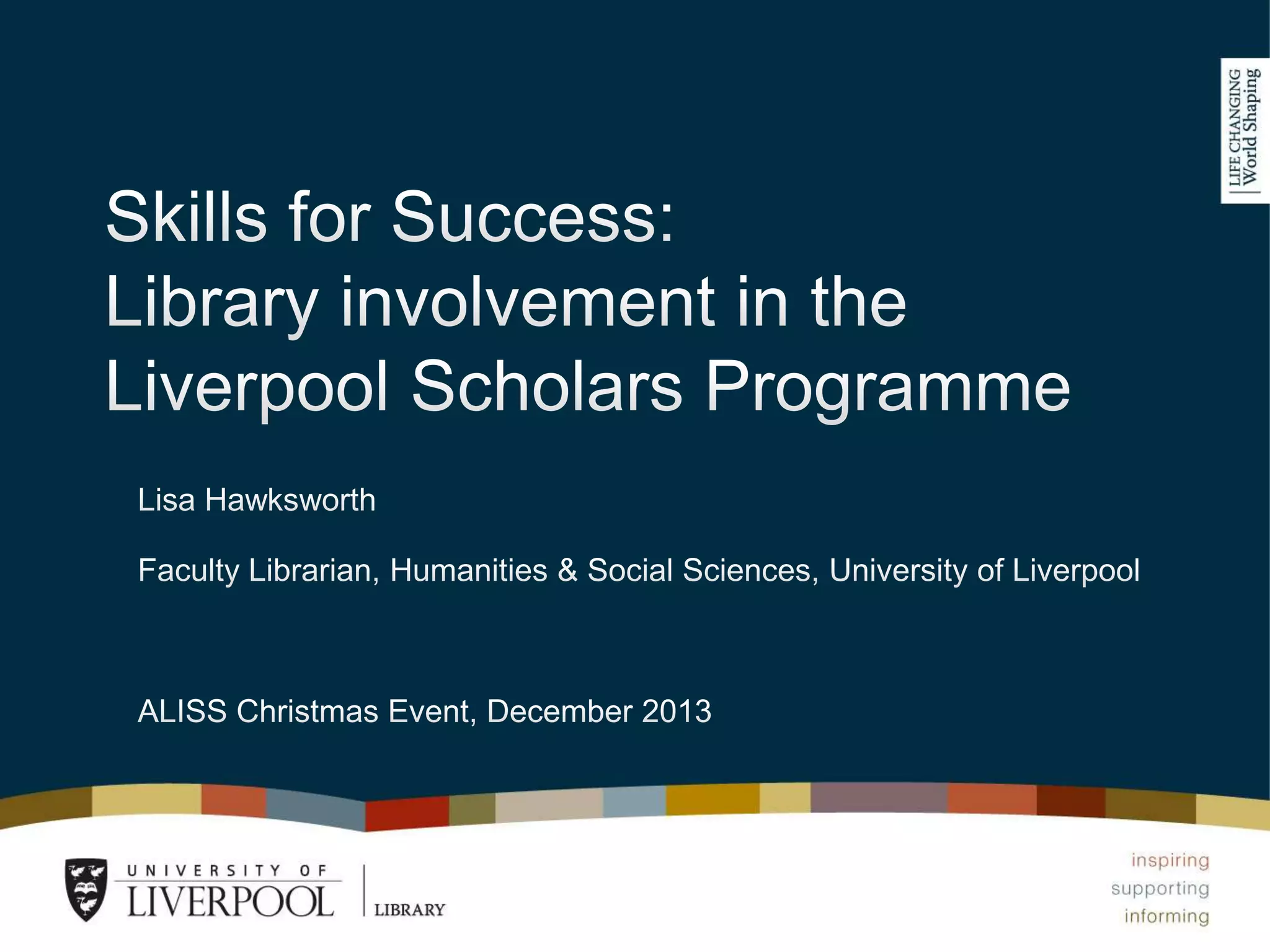 LIFE CHANGING
World Shaping

Skills for Success:
Library involvement in the Liverpool Scholars Programme

Lisa Hawksworth

Faculty Librarian, Humanities & Social Sciences, University of Liverpool

ALISS Christmas Event, December 2013

UNIVERSITY OF
LIVERPOOL
LIBRARY

inspiring
supporting
informing